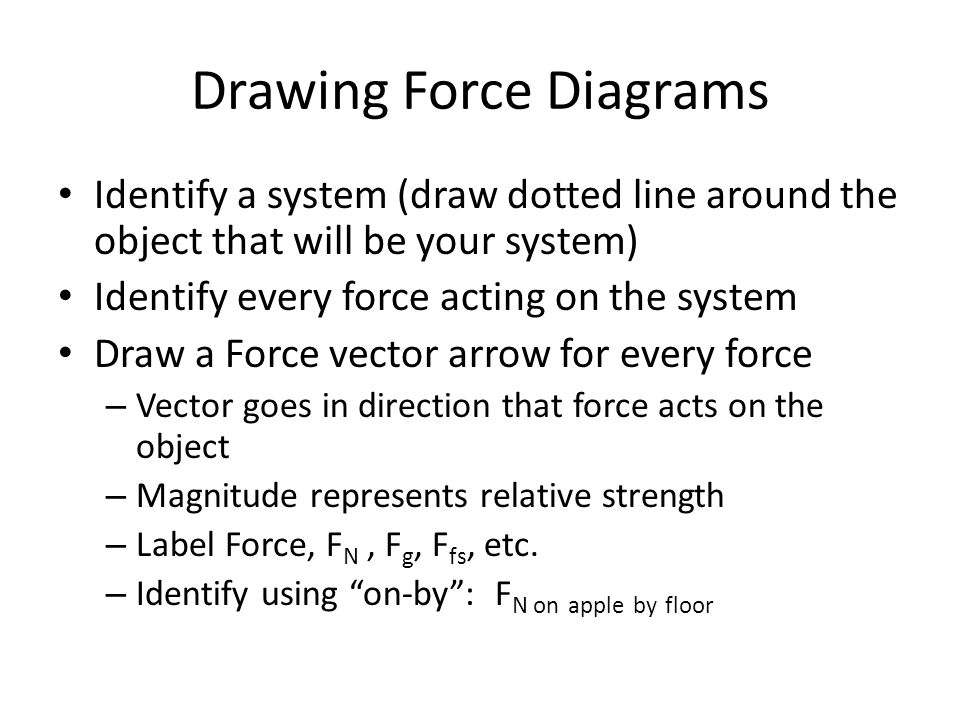 Drawing Force Diagrams

• Identify a system (draw dotted line around the object that will be your system)
• Identify every force acting on the system
• Draw a Force vector arrow for every force
– Vector goes in direction that force acts on the object
– Magnitude represents relative strength
– Label Force, $F_N$ , $F_g$, $F_{fs}$, etc.
– Identify using “on-by”: $F_{N \text{ on apple by floor}}$